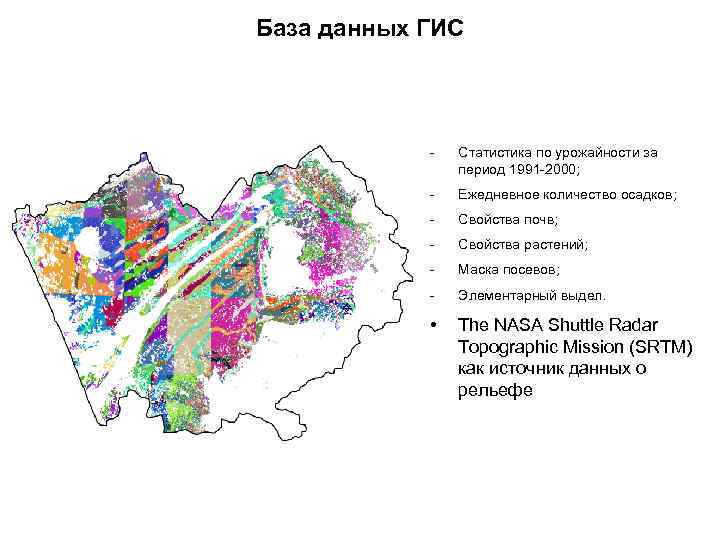 База данных ГИС

- Статистика по урожайности за период 1991-2000;
- Ежедневное количество осадков;
- Свойства почв;
- Свойства растений;
- Маска посевов;
- Элементарный выдел.

• The NASA Shuttle Radar Topographic Mission (SRTM) как источник данных о рельефе